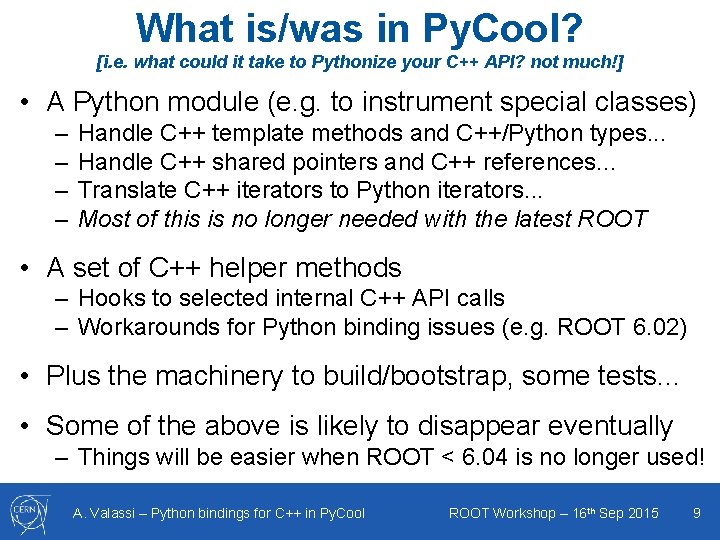 What is/was in PyCool?
[i.e. what could it take to Pythonize your C++ API? not much!]

• A Python module (e.g. to instrument special classes)
– Handle C++ template methods and C++/Python types...
– Handle C++ shared pointers and C++ references...
– Translate C++ iterators to Python iterators...
– Most of this is no longer needed with the latest ROOT

• A set of C++ helper methods
– Hooks to selected internal C++ API calls
– Workarounds for Python binding issues (e.g. ROOT 6.02)

• Plus the machinery to build/bootstrap, some tests...

• Some of the above is likely to disappear eventually
– Things will be easier when ROOT < 6.04 is no longer used!

CERN

A. Valassi – Python bindings for C++ in PyCool

ROOT Workshop – 16th Sep 2015

9